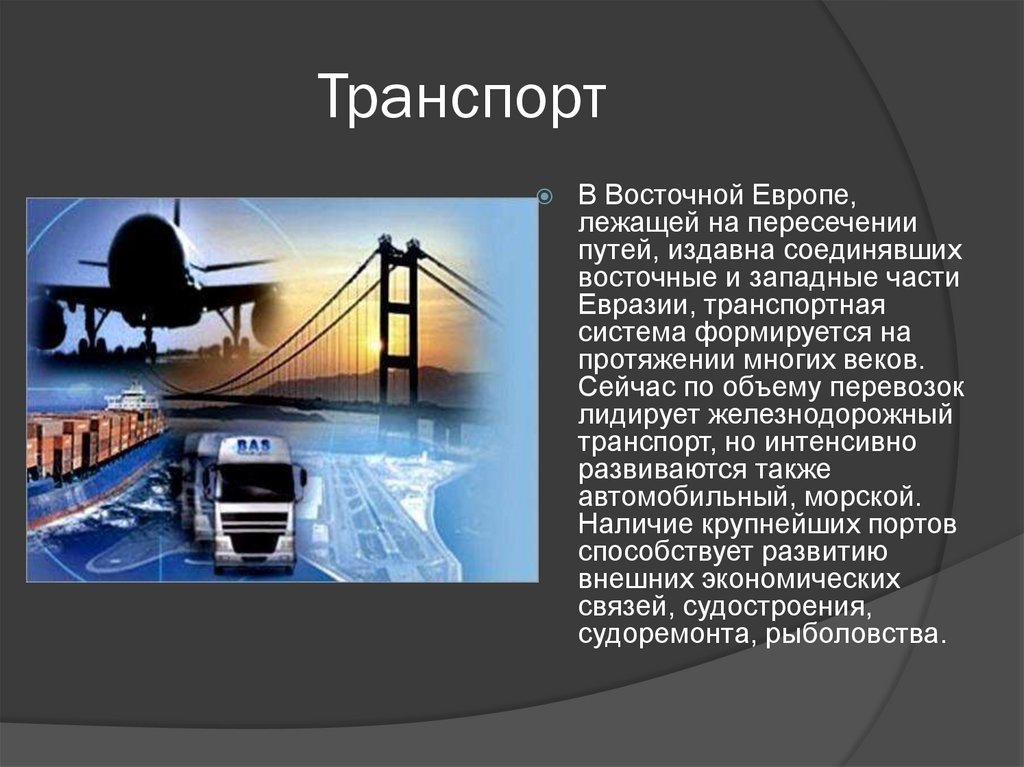 Транспорт

В Восточной Европе, лежащей на пересечении путей, издавна соединявших восточные и западные части Евразии, транспортная система формируется на протяжении многих веков. Сейчас по объему перевозок лидирует железнодорожный транспорт, но интенсивно развиваются также автомобильный, морской. Наличие крупнейших портов способствует развитию внешних экономических связей, судостроения, судоремонта, рыболовства.

BAS